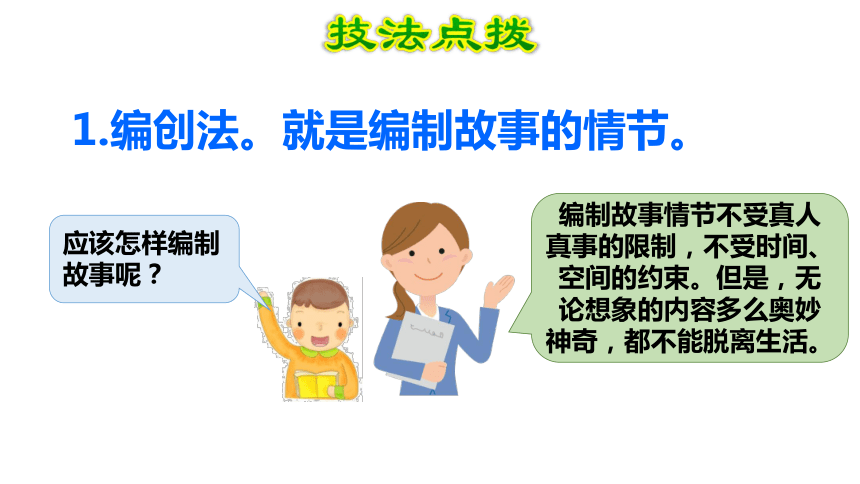 技法点拨

1.编创法。就是编制故事的情节。

应该怎样编制故事呢？

编制故事情节不受真人真事的限制，不受时间、空间的约束。但是，无论想象的内容多么奥妙神奇，都不能脱离生活。